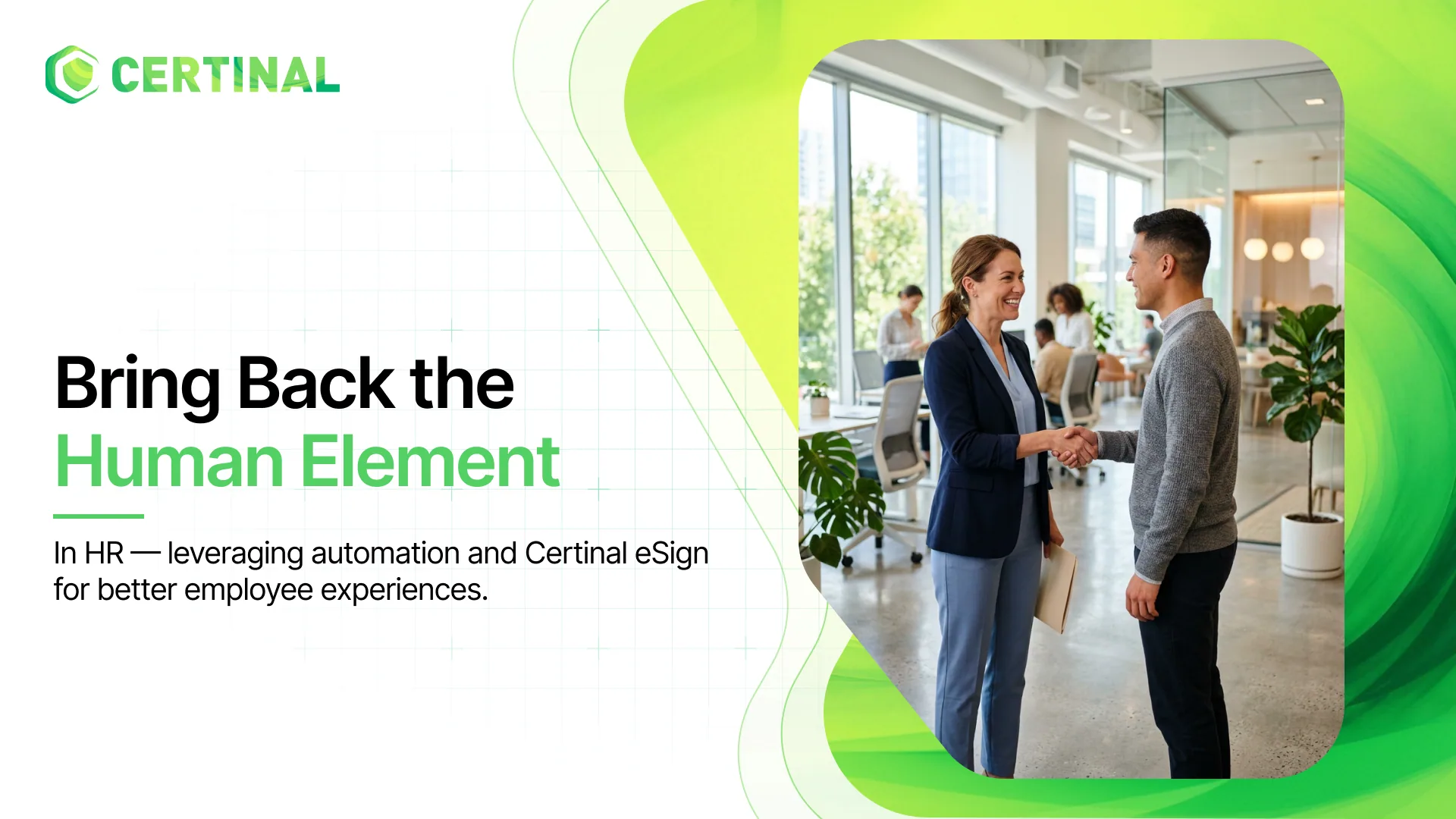 CERTINAL

Bring Back the
Human Element

In HR — leveraging automation and Certinal eSign for better employee experiences.